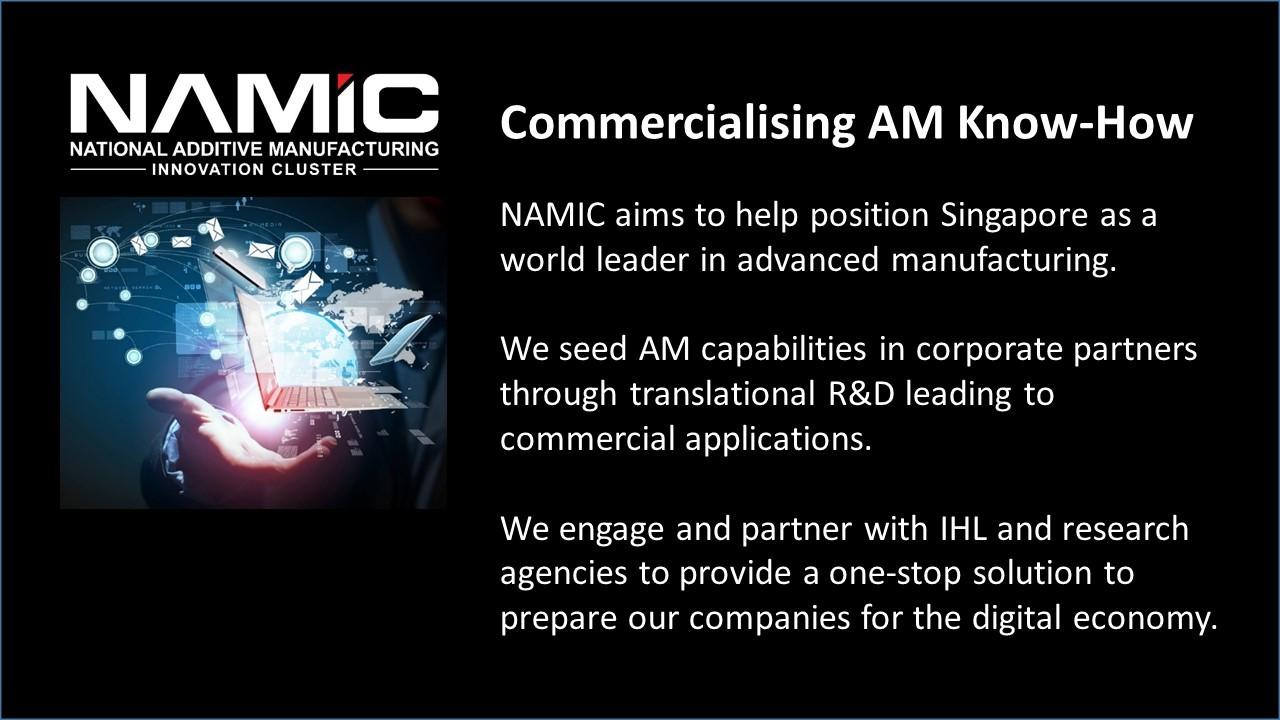 NAMIC
NATIONAL ADDITIVE MANUFACTURING
INNOVATION CLUSTER

Commercialising AM Know-How

NAMIC aims to help position Singapore as a world leader in advanced manufacturing.

We seed AM capabilities in corporate partners through translational R&D leading to commercial applications.

We engage and partner with IHL and research agencies to provide a one-stop solution to prepare our companies for the digital economy.